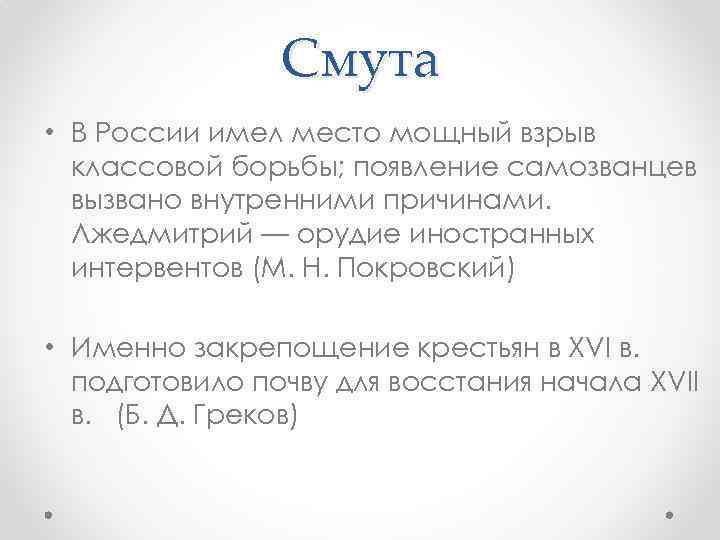 Смута

• В России имел место мощный взрыв классовой борьбы; появление самозванцев вызвано внутренними причинами. Лжедмитрий — орудие иностранных интервентов (М. Н. Покровский)

• Именно закрепощение крестьян в XVI в. подготовило почву для восстания начала XVII в. (Б. Д. Греков)